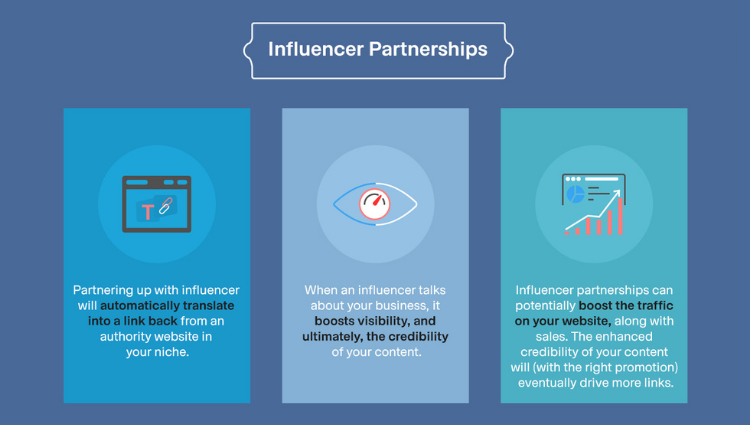 Influencer Partnerships

T

Partnering up with influencer will automatically translate into a link back from an authority website in your niche.

When an influencer talks about your business, it boosts visibility, and ultimately, the credibility of your content.

Influencer partnerships can potentially boost the traffic on your website, along with sales. The enhanced credibility of your content will (with the right promotion) eventually drive more links.